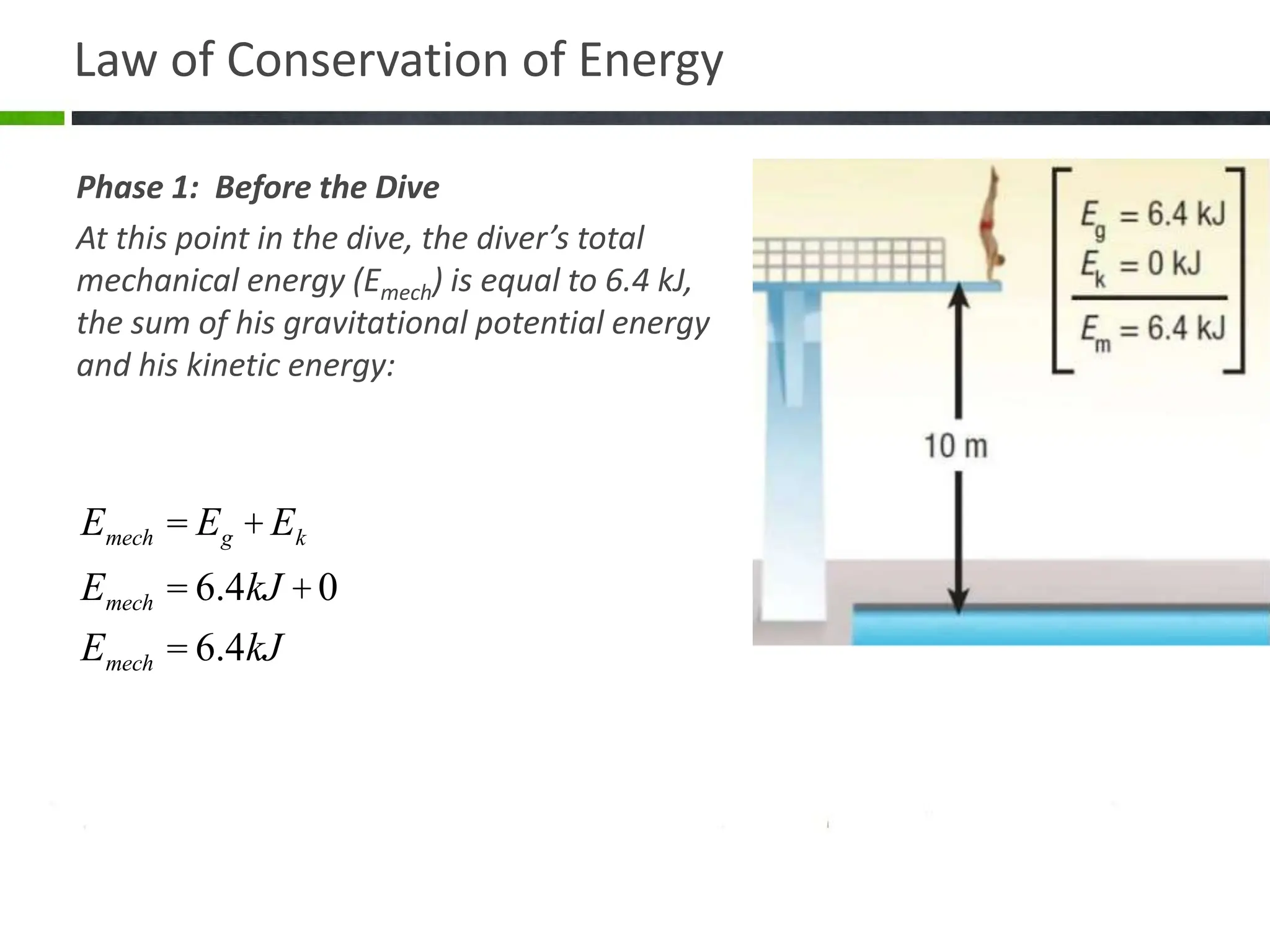 Law of Conservation of Energy

Phase 1: Before the Dive

At this point in the dive, the diver's total mechanical energy ($E_{mech}$) is equal to 6.4 kJ, the sum of his gravitational potential energy and his kinetic energy:

$E_{mech} = E_g + E_k$
$E_{mech} = 6.4kJ + 0$
$E_{mech} = 6.4kJ$

$E_g = 6.4$ kJ
$E_k = 0$ kJ
$E_m = 6.4$ kJ

10 m